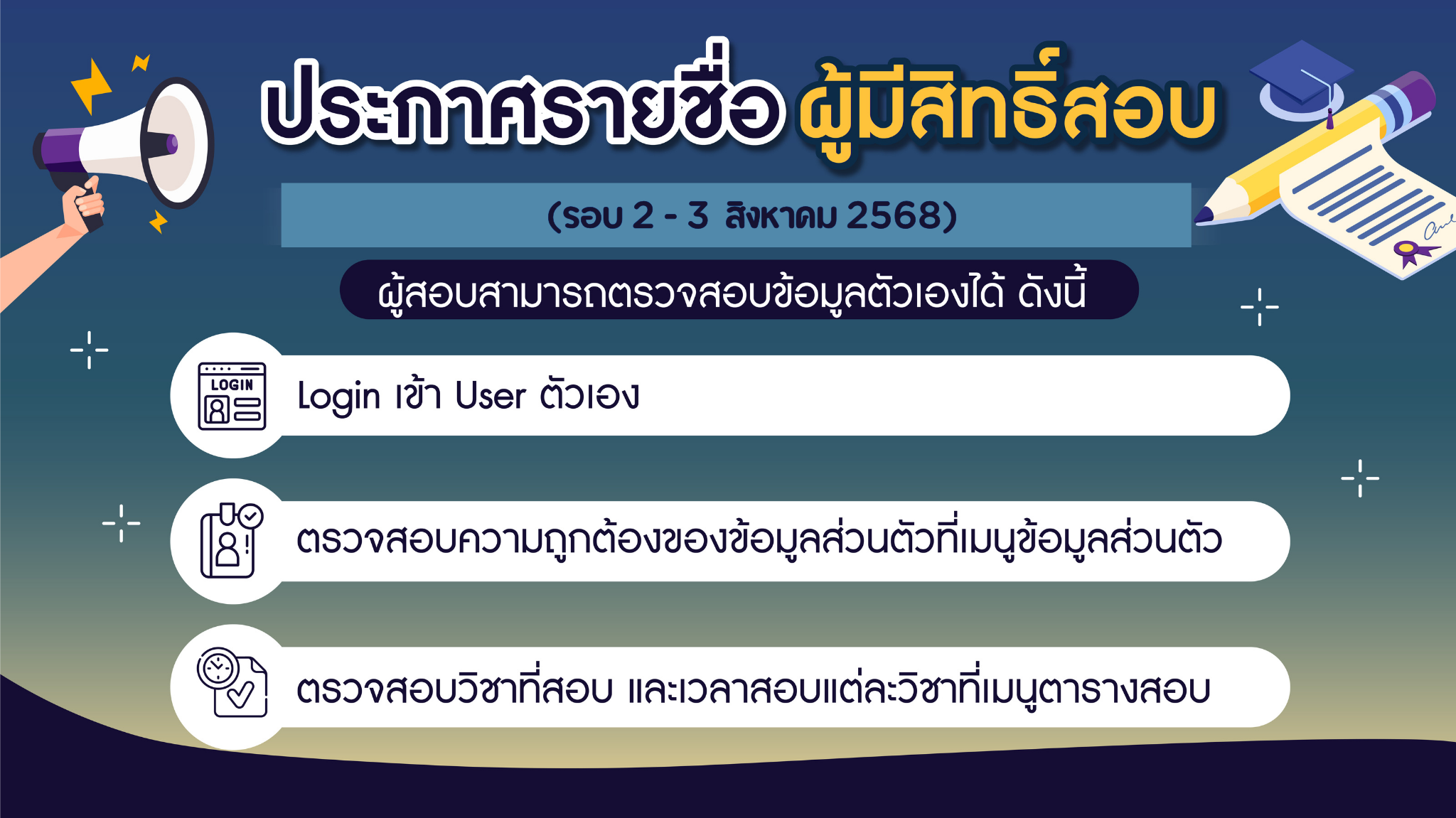 ประกาศรายชื่อ ผู้มีสิทธิ์สอบ

(รอบ 2 - 3 สิงหาคม 2568)

ผู้สอบสามารถตรวจสอบข้อมูลตัวเองได้ ดังนี้

LOGIN

Login เข้า User ตัวเอง

ตรวจสอบความถูกต้องของข้อมูลส่วนตัวที่เมนูข้อมูลส่วนตัว

ตรวจสอบวิชาที่สอบ และเวลาสอบแต่ละวิชาที่เมนูตารางสอบ